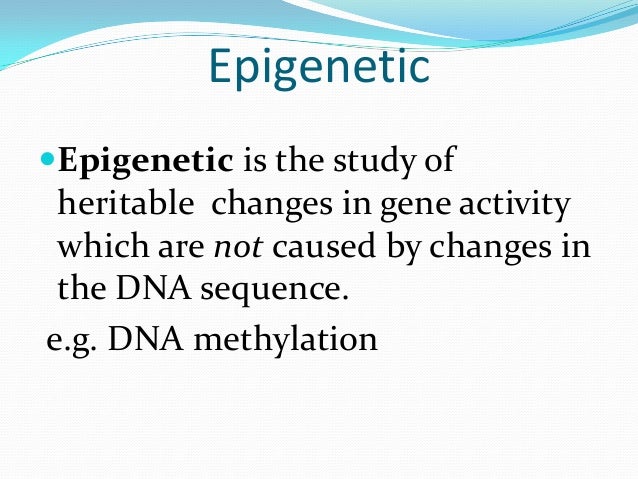 Epigenetic

Epigenetic is the study of heritable changes in gene activity which are not caused by changes in the DNA sequence.

e.g. DNA methylation